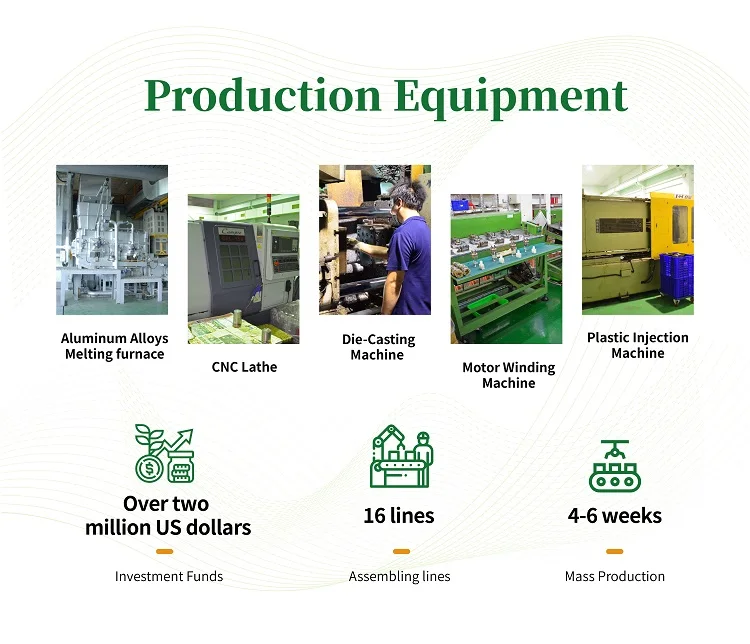 Production Equipment

Aluminum Alloys Melting furnace

CNC Lathe

Die-Casting Machine

Motor Winding Machine

Plastic Injection Machine

Over two million US dollars

Investment Funds

16 lines

Assembling lines

4-6 weeks

Mass Production